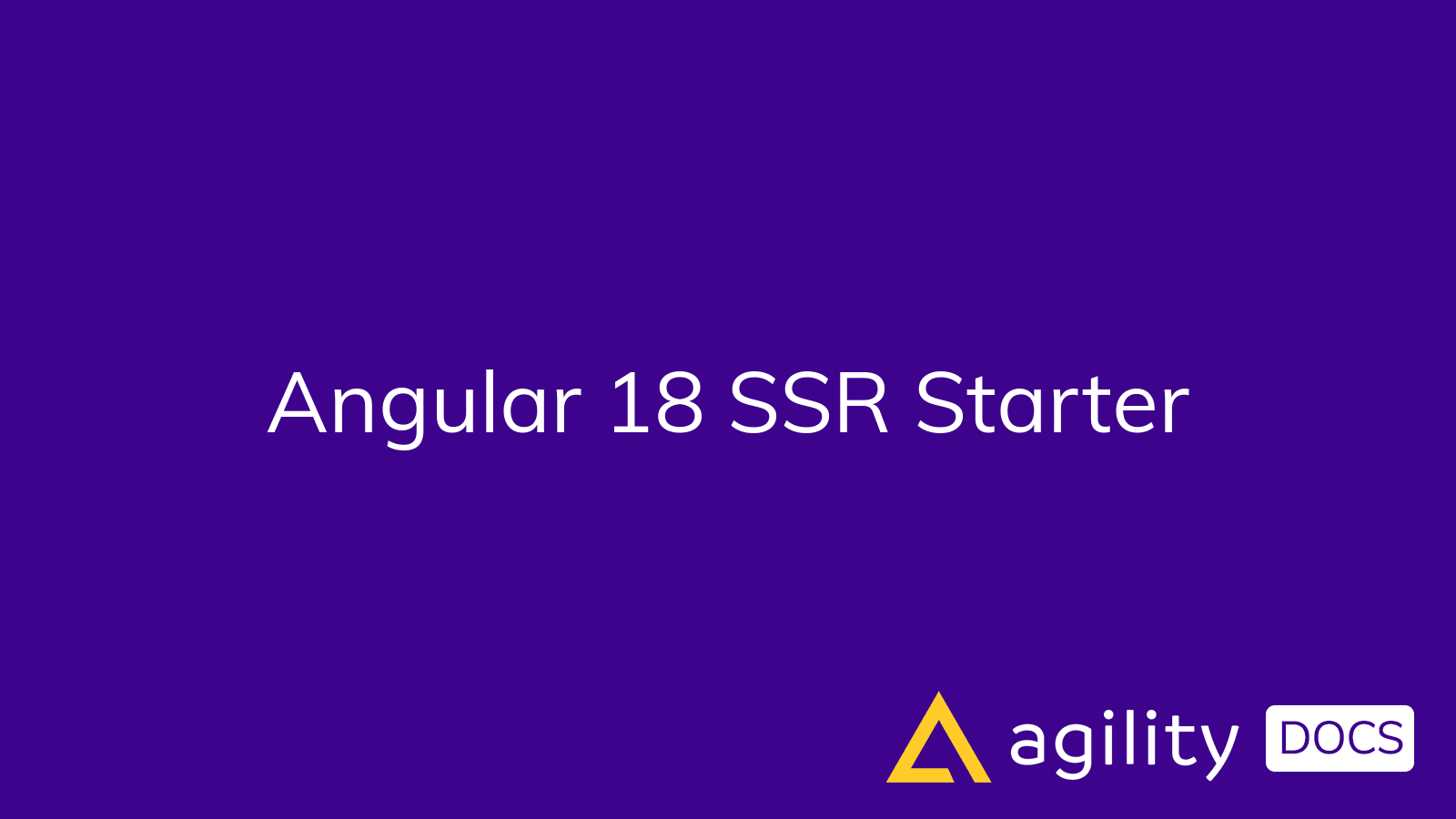 Angular 18 SSR Starter

agility DOCS